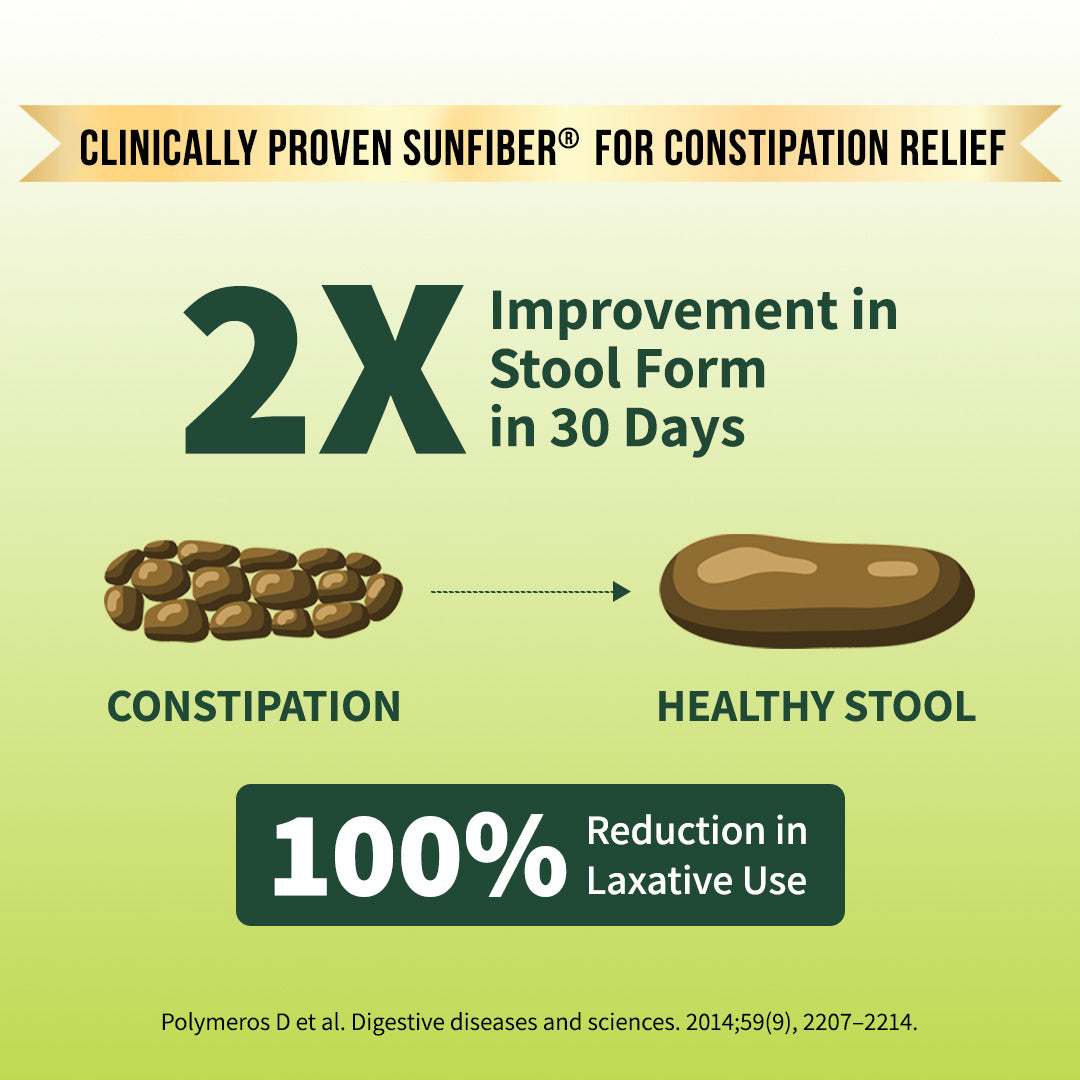 CLINICALLY PROVEN SUNFIBER® FOR CONSTIPATION RELIEF

2X Improvement in Stool Form in 30 Days

CONSTIPATION

HEALTHY STOOL

100% Reduction in Laxative Use

Polymeros D et al. Digestive diseases and sciences. 2014;59(9), 2207–2214.